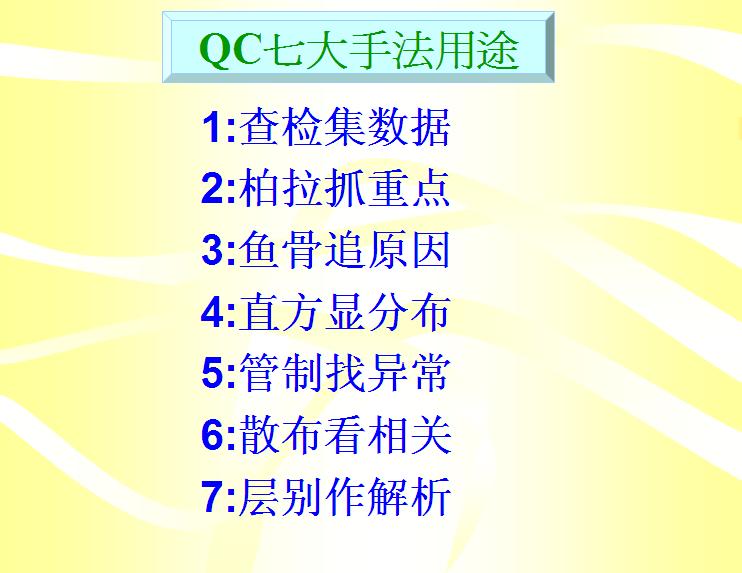 QC七大手法用途

1:查检集数据

2:柏拉抓重点

3:鱼骨追原因

4:直方显分布

5:管制找异常

6:散布看相关

7:层别作解析